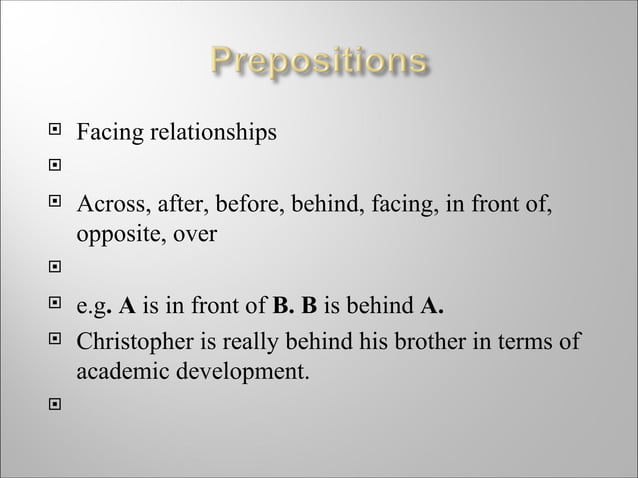 Prepositions

Facing relationships

Across, after, before, behind, facing, in front of, opposite, over

e.g. A is in front of B. B is behind A.

Christopher is really behind his brother in terms of academic development.